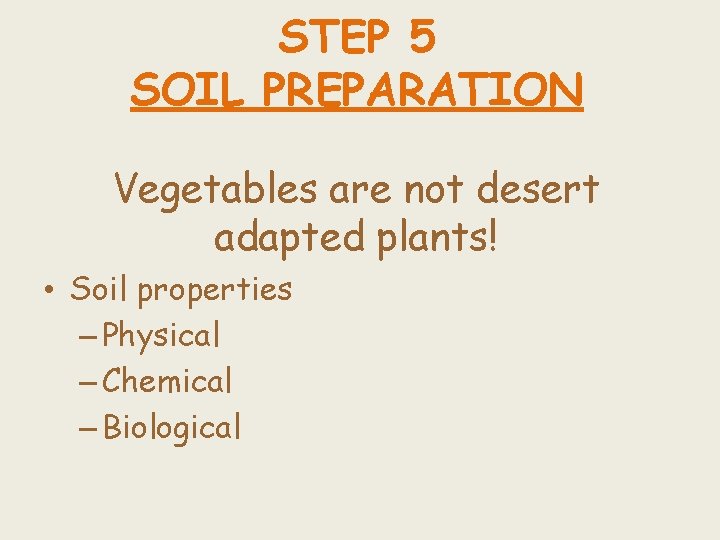 STEP 5
SOIL PREPARATION

Vegetables are not desert adapted plants!

• Soil properties
– Physical
– Chemical
– Biological